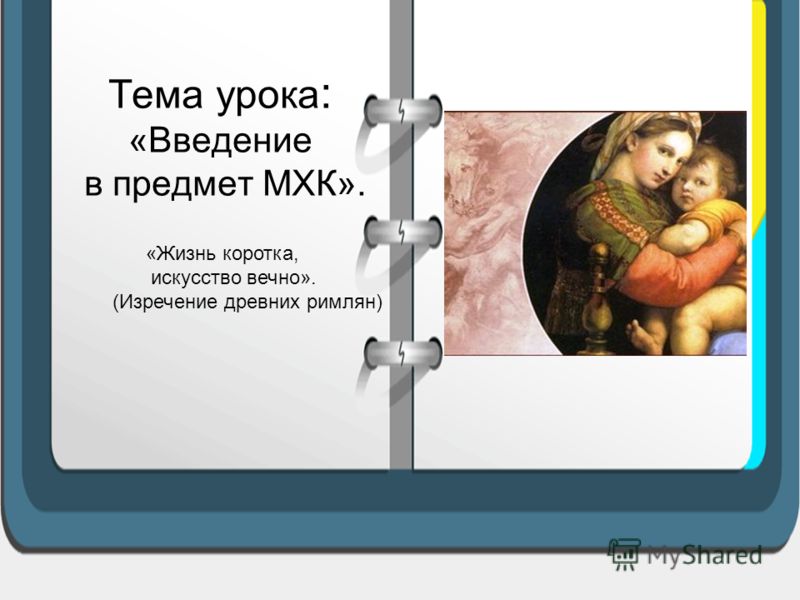 Тема урока:
«Введение
в предмет МХК».

«Жизнь коротка,
искусство вечно».
(Изречение древних римлян)

MyShared